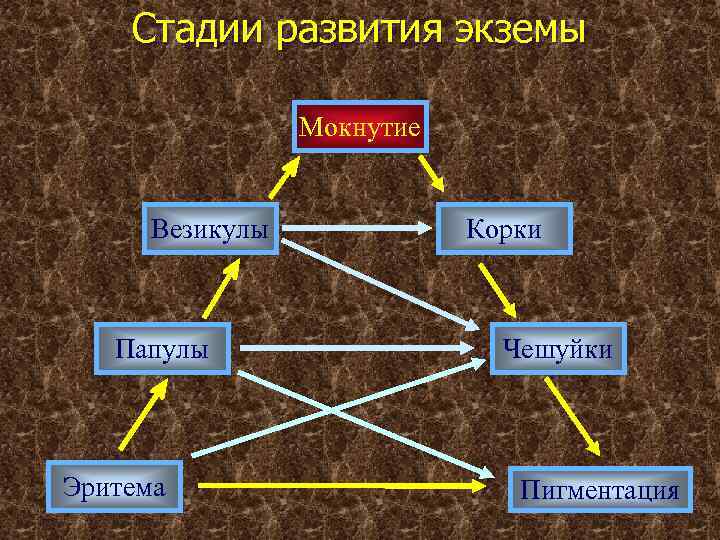 Стадии развития экземы

Мокнутие

Везикулы

Корки

Папулы

Чешуйки

Эритема

Пигментация